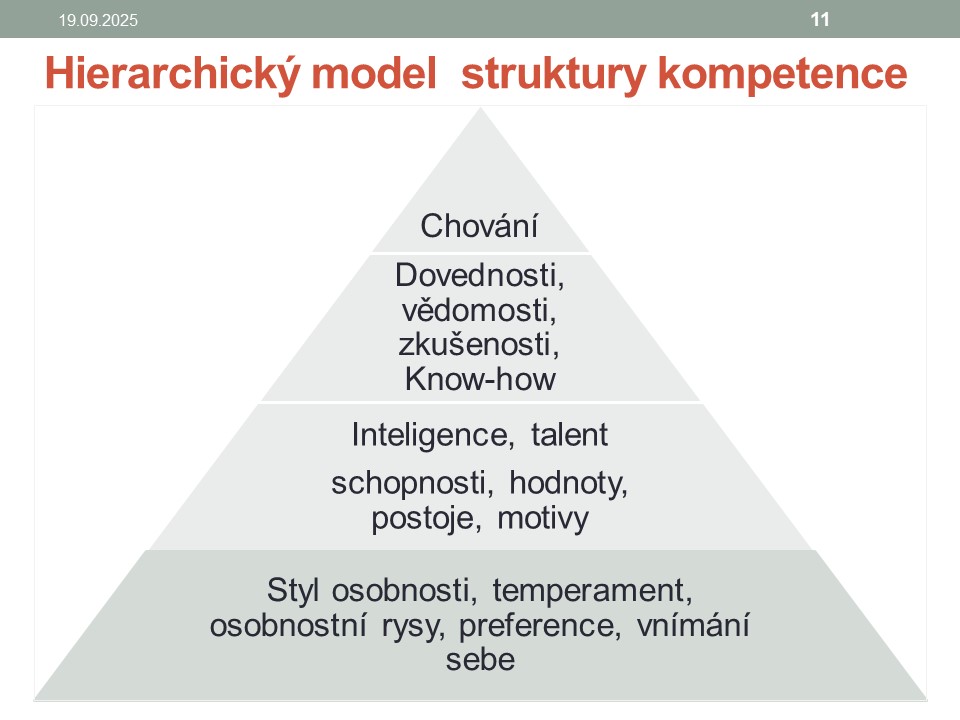 19.09.2025

11

Hierarchický model struktury kompetence

Chování

Dovednosti, vědomosti, zkušenosti, Know-how

Inteligence, talent

schopnosti, hodnoty, postoje, motivy

Styl osobnosti, temperament, osobnostní rysy, preference, vnímání sebe